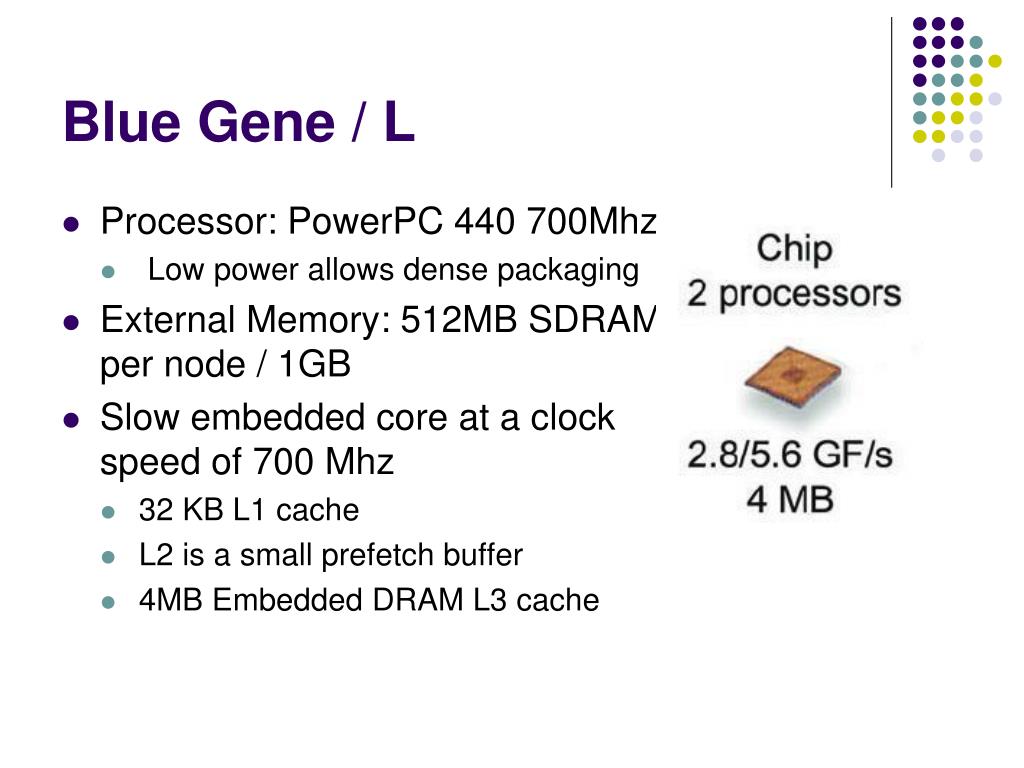 Blue Gene / L

- Processor: PowerPC 440 700Mhz
  - Low power allows dense packaging
- External Memory: 512MB SDRAM per node / 1GB
- Slow embedded core at a clock speed of 700 Mhz
  - 32 KB L1 cache
  - L2 is a small prefetch buffer
  - 4MB Embedded DRAM L3 cache

Chip
2 processors

2.8/5.6 GF/s
4 MB